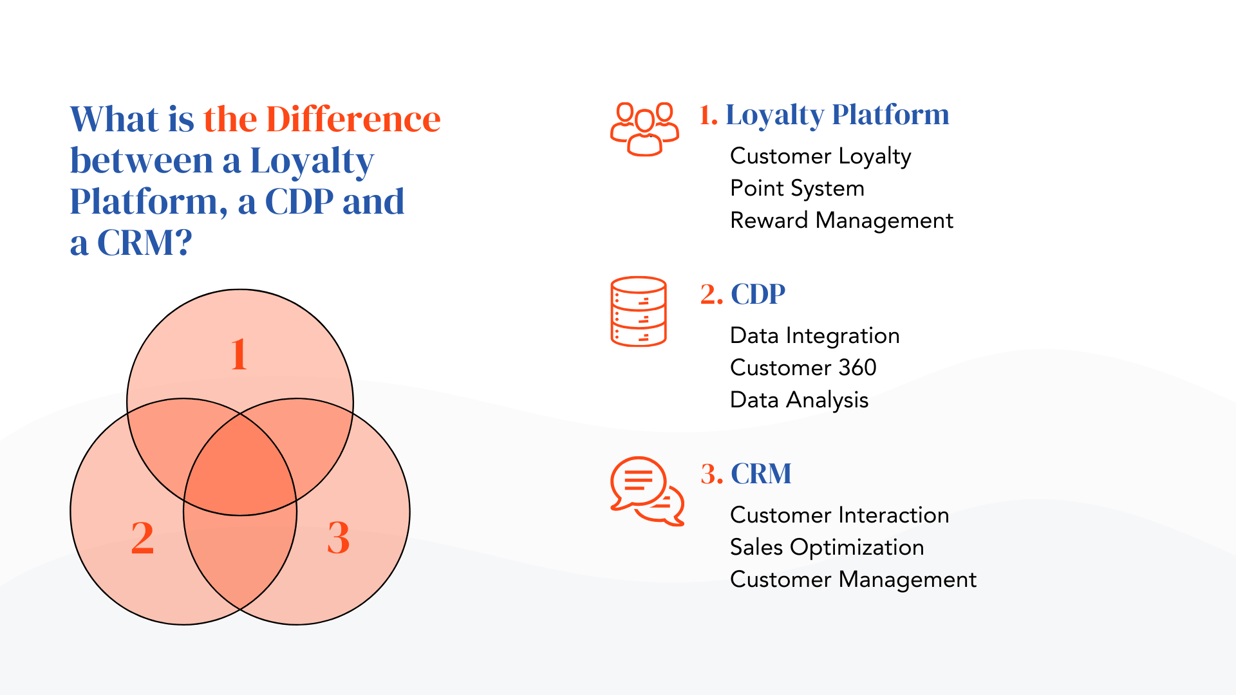 What is the Difference between a Loyalty Platform, a CDP and a CRM?

1

2

3

1. Loyalty Platform

Customer Loyalty
Point System
Reward Management

2. CDP

Data Integration
Customer 360
Data Analysis

3. CRM

Customer Interaction
Sales Optimization
Customer Management